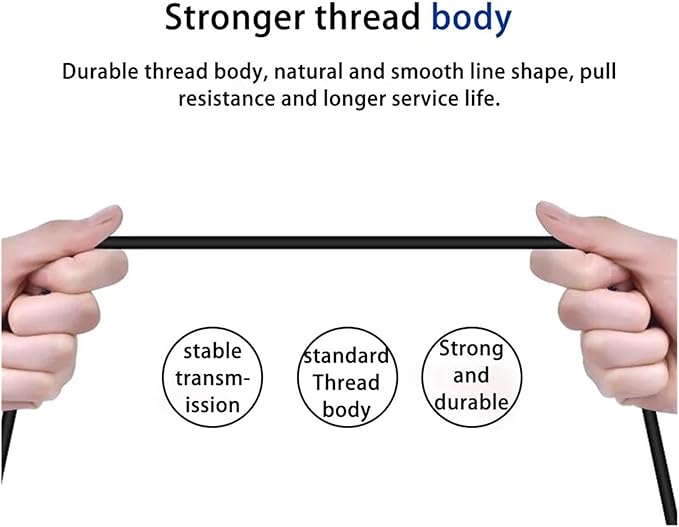 Stronger thread body

Durable thread body, natural and smooth line shape, pull resistance and longer service life.

stable transmission

standard Thread body

Strong and durable